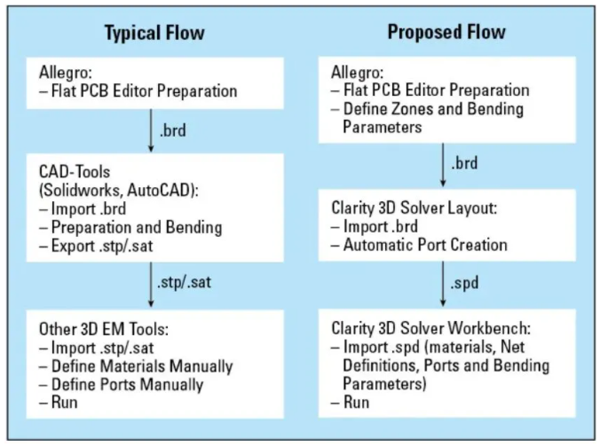 Typical Flow

Allegro:
– Flat PCB Editor Preparation

.brd

CAD-Tools
(Solidworks, AutoCAD):
– Import .brd
– Preparation and Bending
– Export .stp/.sat

.stp/.sat

Other 3D EM Tools:
– Import .stp/.sat
– Define Materials Manually
– Define Ports Manually
– Run

Proposed Flow

Allegro:
– Flat PCB Editor Preparation
– Define Zones and Bending Parameters

.brd

Clarity 3D Solver Layout:
– Import .brd
– Automatic Port Creation

.spd

Clarity 3D Solver Workbench:
– Import .spd (materials, Net Definitions, Ports and Bending Parameters)
– Run